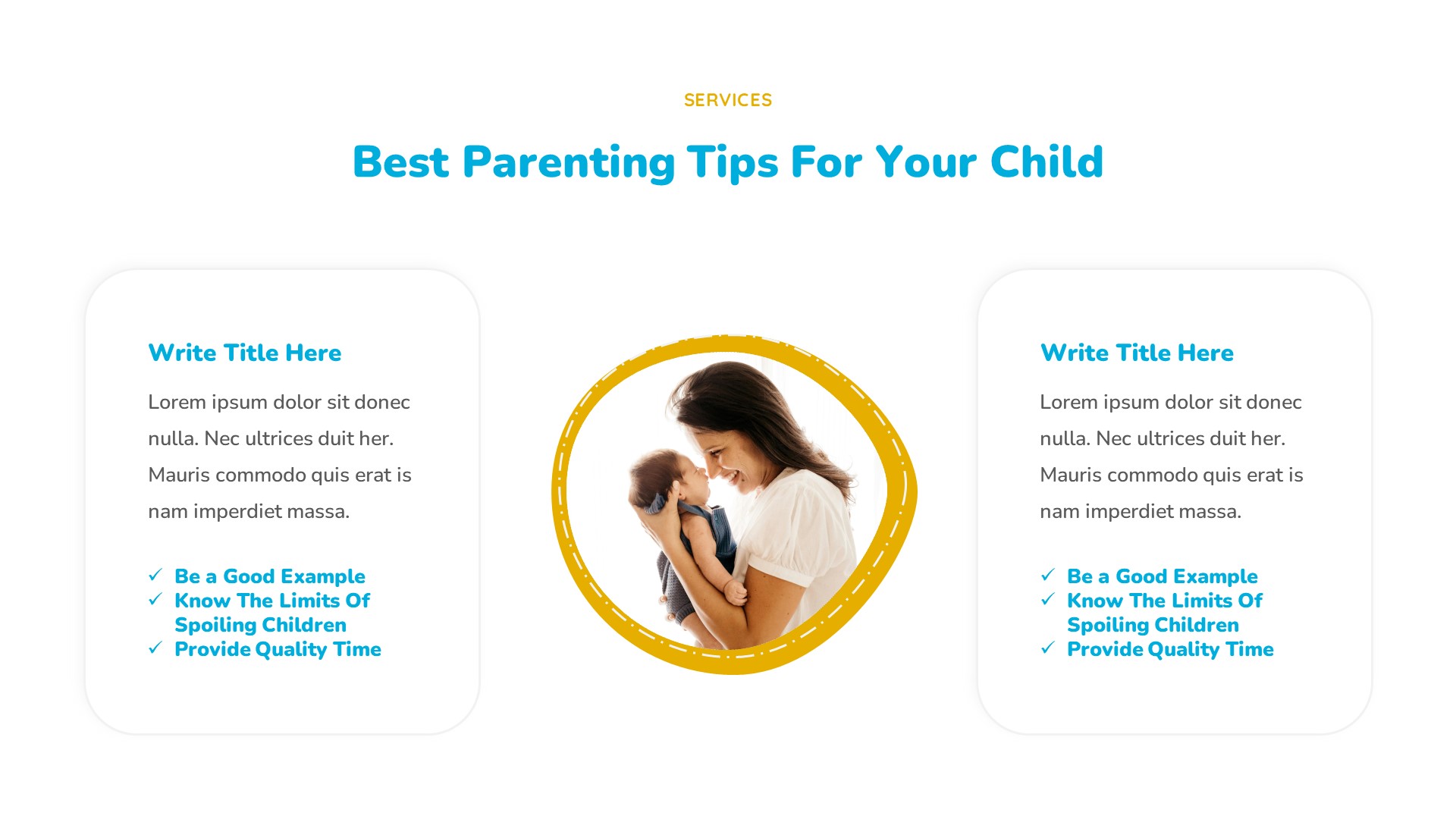 SERVICES

Best Parenting Tips For Your Child

Write Title Here

Lorem ipsum dolor sit donec nulla. Nec ultrices duit her. Mauris commodo quis erat is nam imperdiet massa.

✓ Be a Good Example
✓ Know The Limits Of Spoiling Children
✓ Provide Quality Time

Write Title Here

Lorem ipsum dolor sit donec nulla. Nec ultrices duit her. Mauris commodo quis erat is nam imperdiet massa.

✓ Be a Good Example
✓ Know The Limits Of Spoiling Children
✓ Provide Quality Time